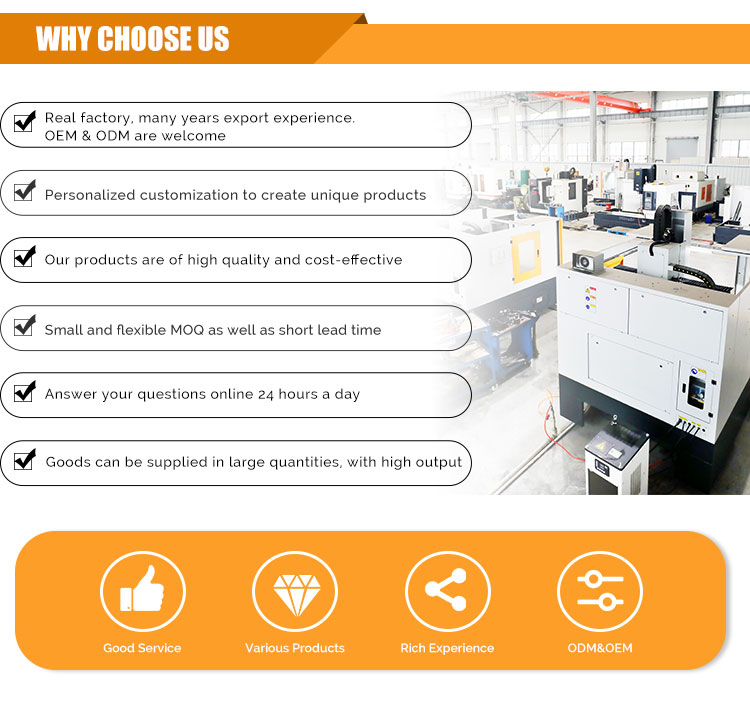 WHY CHOOSE US

Real factory, many years export experience.
OEM & ODM are welcome

Personalized customization to create unique products

Our products are of high quality and cost-effective

Small and flexible MOQ as well as short lead time

Answer your questions online 24 hours a day

Goods can be supplied in large quantities, with high output

Good Service

Various Products

Rich Experience

ODM&OEM